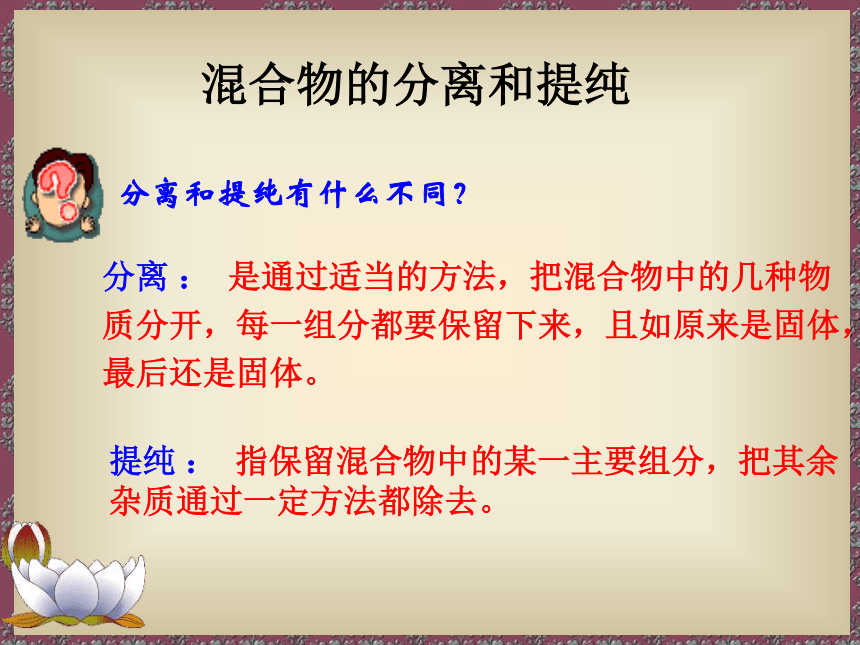 混合物的分离和提纯

分离和提纯有什么不同？

分离： 是通过适当的方法，把混合物中的几种物质分开，每一组分都要保留下来，且如原来是固体，最后还是固体。

提纯： 指保留混合物中的某一主要组分，把其余杂质通过一定方法都除去。